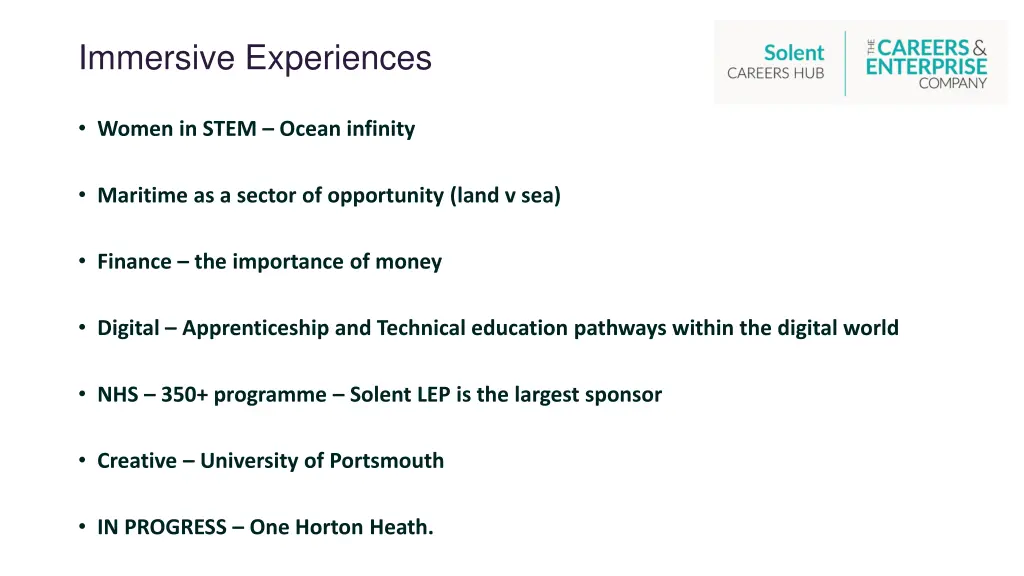 Immersive Experiences

Solent CAREERS HUB

THE CAREERS & ENTERPRISE COMPANY

• Women in STEM – Ocean infinity

• Maritime as a sector of opportunity (land v sea)

• Finance – the importance of money

• Digital – Apprenticeship and Technical education pathways within the digital world

• NHS – 350+ programme – Solent LEP is the largest sponsor

• Creative – University of Portsmouth

• IN PROGRESS – One Horton Heath.